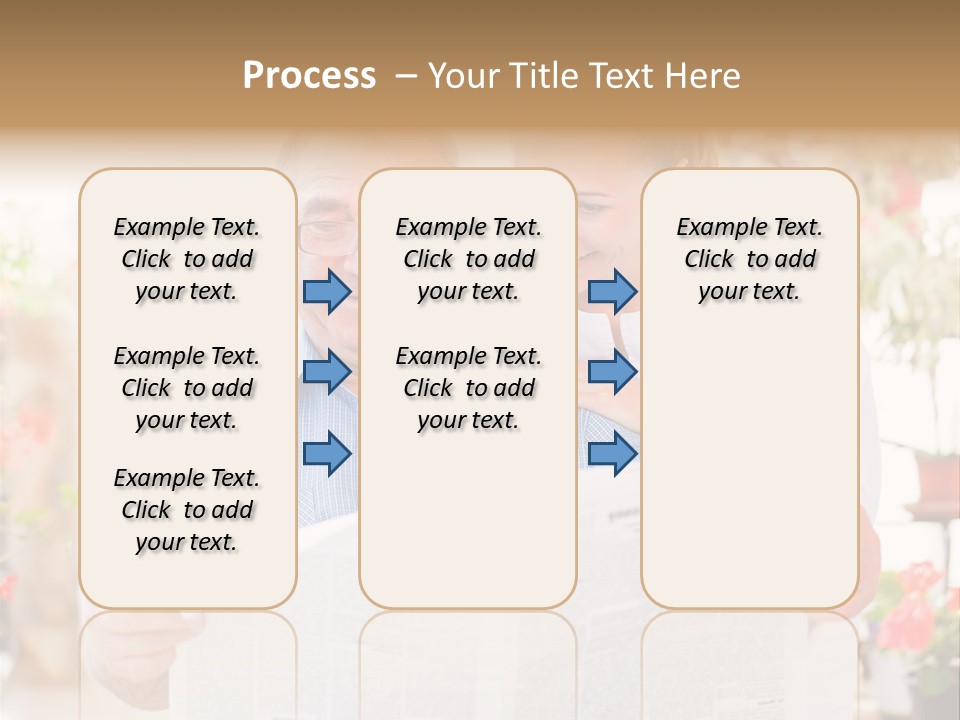 Process – Your Title Text Here

Example Text. Click to add your text.

Example Text. Click to add your text.

Example Text. Click to add your text.

Example Text. Click to add your text.

Example Text. Click to add your text.

Example Text. Click to add your text.